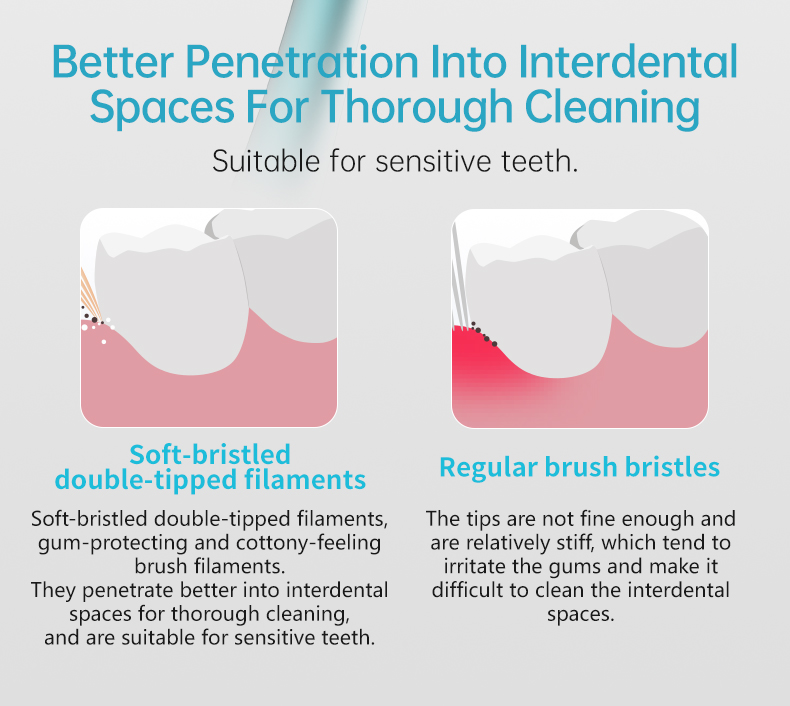 Better Penetration Into Interdental Spaces For Thorough Cleaning

Suitable for sensitive teeth.

Soft-bristled double-tipped filaments

Soft-bristled double-tipped filaments, gum-protecting and cottony-feeling brush filaments.
They penetrate better into interdental spaces for thorough cleaning, and are suitable for sensitive teeth.

Regular brush bristles

The tips are not fine enough and are relatively stiff, which tend to irritate the gums and make it difficult to clean the interdental spaces.